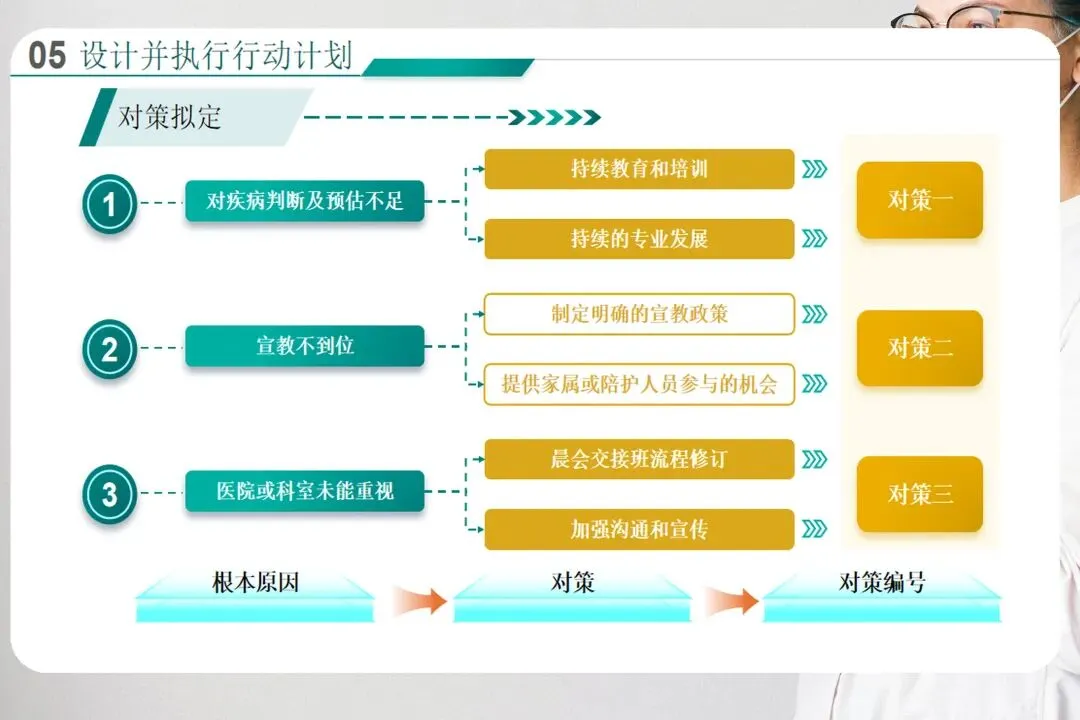 05 设计并执行行动计划

对策拟定

1 对疾病判断及预估不足

持续教育和培训

持续的专业发展

对策一

2 宣教不到位

制定明确的宣教政策

提供家属或陪护人员参与的机会

对策二

3 医院或科室未能重视

晨会交接班流程修订

加强沟通和宣传

对策三

根本原因

对策

对策编号